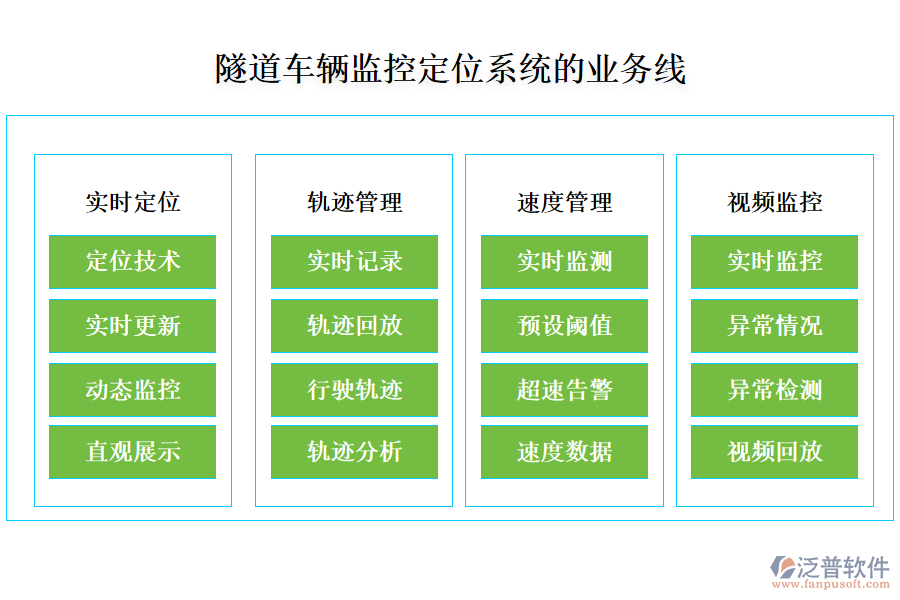 隧道车辆监控定位系统的业务线

实时定位
定位技术
实时更新
动态监控
直观展示

轨迹管理
实时记录
轨迹回放
行驶轨迹
轨迹分析

速度管理
实时监测
预设阈值
超速告警
速度数据

视频监控
实时监控
异常情况
异常检测
视频回放

泛普软件
www.fanpusoft.com